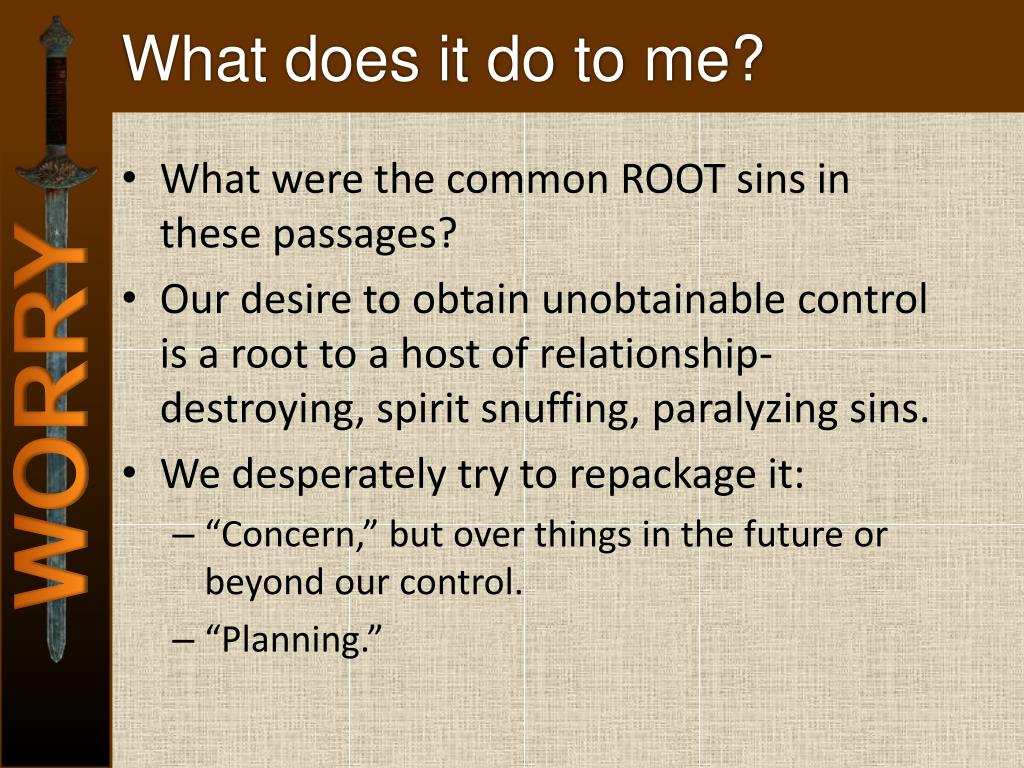 What does it do to me?

WORRY

• What were the common ROOT sins in these passages?
• Our desire to obtain unobtainable control is a root to a host of relationship-destroying, spirit snuffing, paralyzing sins.
• We desperately try to repackage it:
– “Concern,” but over things in the future or beyond our control.
– “Planning.”